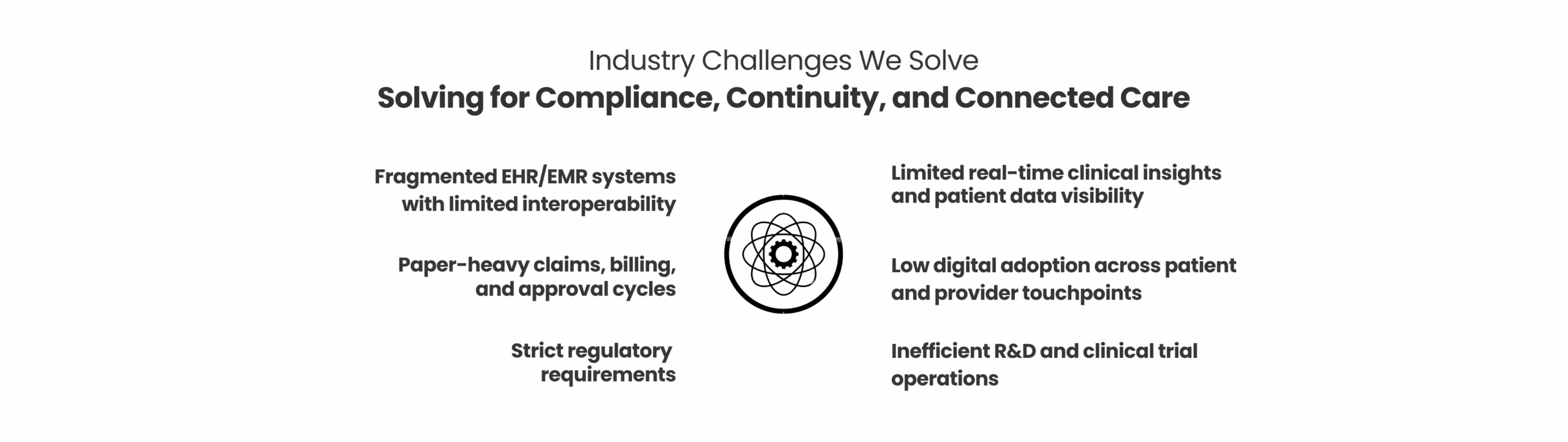 Industry Challenges We Solve

Solving for Compliance, Continuity, and Connected Care

Fragmented EHR/EMR systems with limited interoperability

Paper-heavy claims, billing, and approval cycles

Strict regulatory requirements

Limited real-time clinical insights and patient data visibility

Low digital adoption across patient and provider touchpoints

Inefficient R&D and clinical trial operations